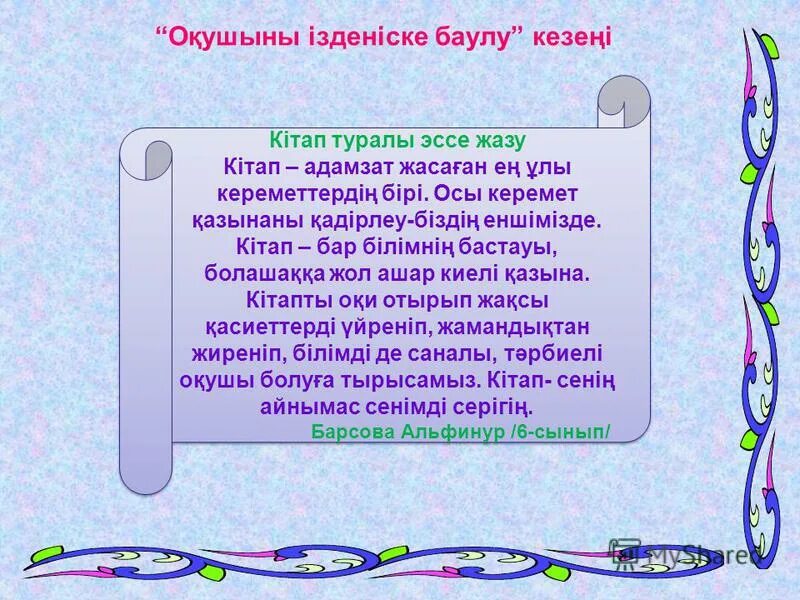 “Оқушыны ізденіске баулу” кезеңі

Кітап туралы эссе жазу
Кітап – адамзат жасаған ең ұлы кереметтердің бірі. Осы керемет қазынаны қадірлеу-біздің еншімізде. Кітап – бар білімнің бастауы, болашаққа жол ашар киелі қазына. Кітапты оқи отырып жақсы қасиеттерді үйреніп, жамандықтан жиреніп, білімді де саналы, тәрбиелі оқушы болуға тырысамыз. Кітап- сенің айнымас сенімді серігің.
Барсова Альфинур /6-сынып/

MyShared